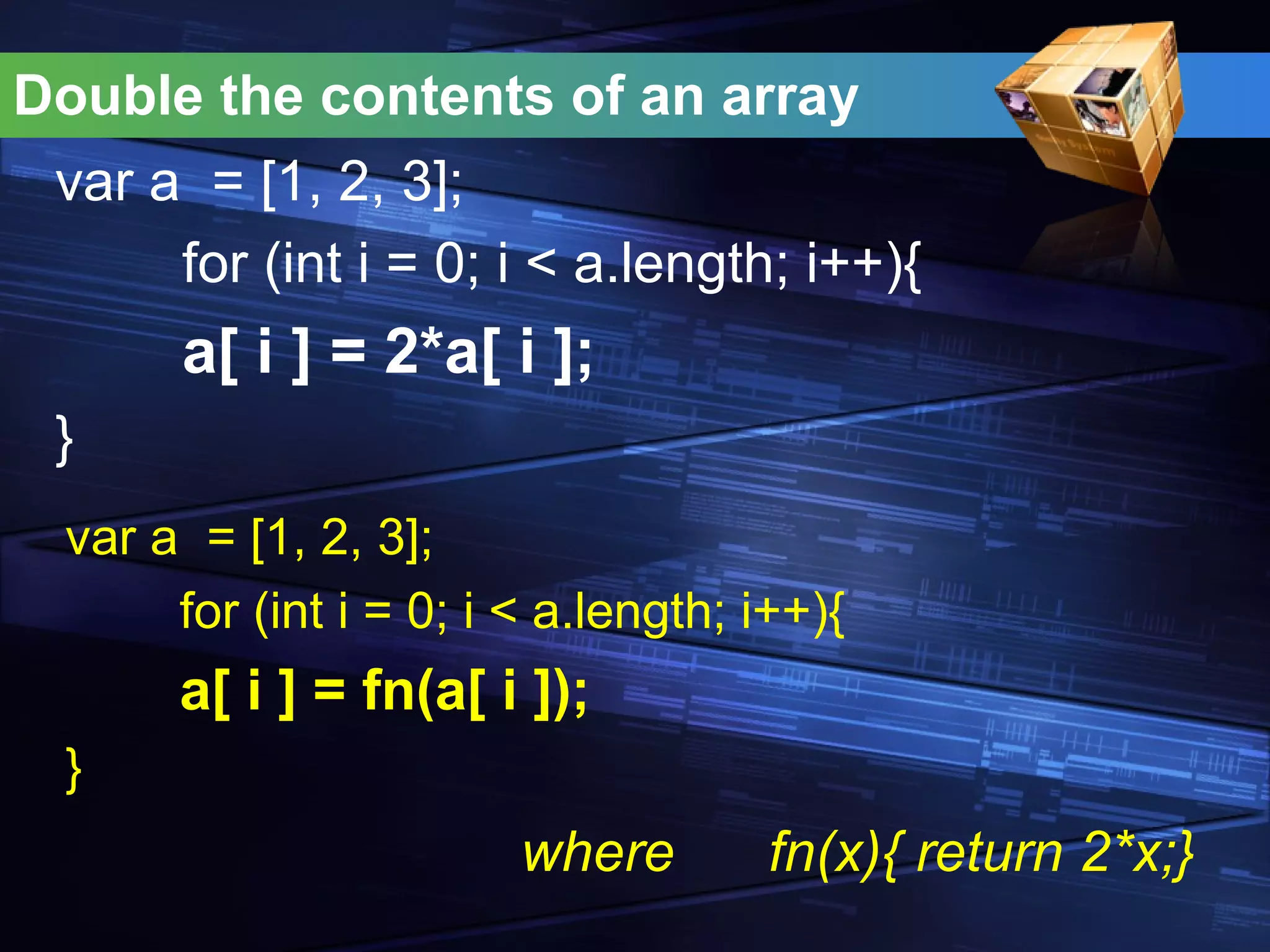 Double the contents of an array

var a = [1, 2, 3];
for (int i = 0; i < a.length; i++){
a[ i ] = 2*a[ i ];
}

var a = [1, 2, 3];
for (int i = 0; i < a.length; i++){
a[ i ] = fn(a[ i ]);
}

where fn(x){ return 2*x;}